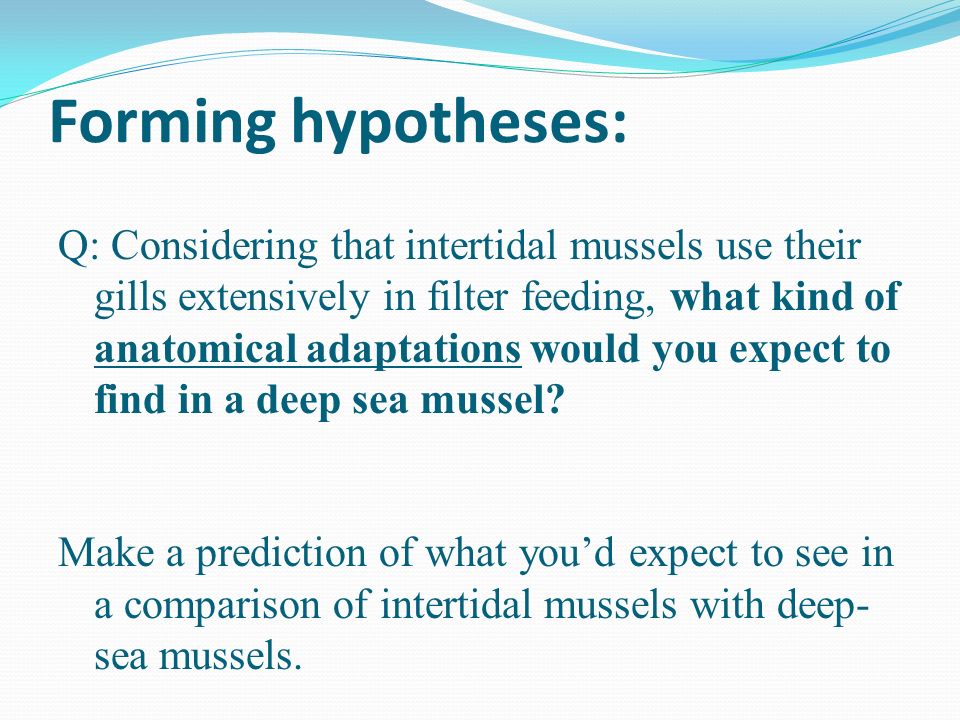 Forming hypotheses:

Q: Considering that intertidal mussels use their gills extensively in filter feeding, what kind of anatomical adaptations would you expect to find in a deep sea mussel?

Make a prediction of what you'd expect to see in a comparison of intertidal mussels with deep-sea mussels.